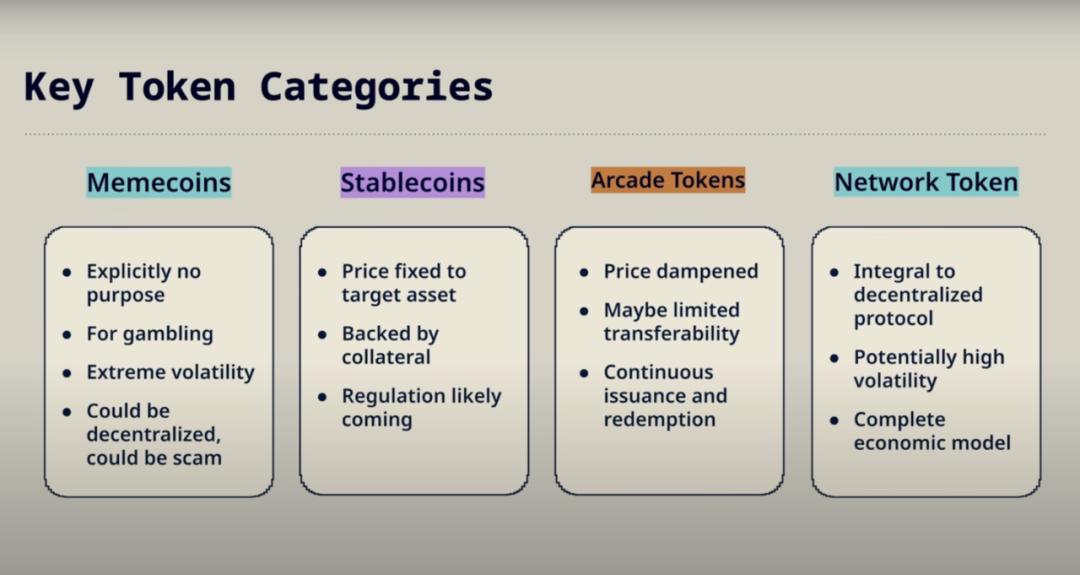 Key Token Categories

Memecoins

- Explicitly no purpose
- For gambling
- Extreme volatility
- Could be decentralized, could be scam

Stablecoins

- Price fixed to target asset
- Backed by collateral
- Regulation likely coming

Arcade Tokens

- Price dampened
- Maybe limited transferability
- Continuous issuance and redemption

Network Token

- Integral to decentralized protocol
- Potentially high volatility
- Complete economic model